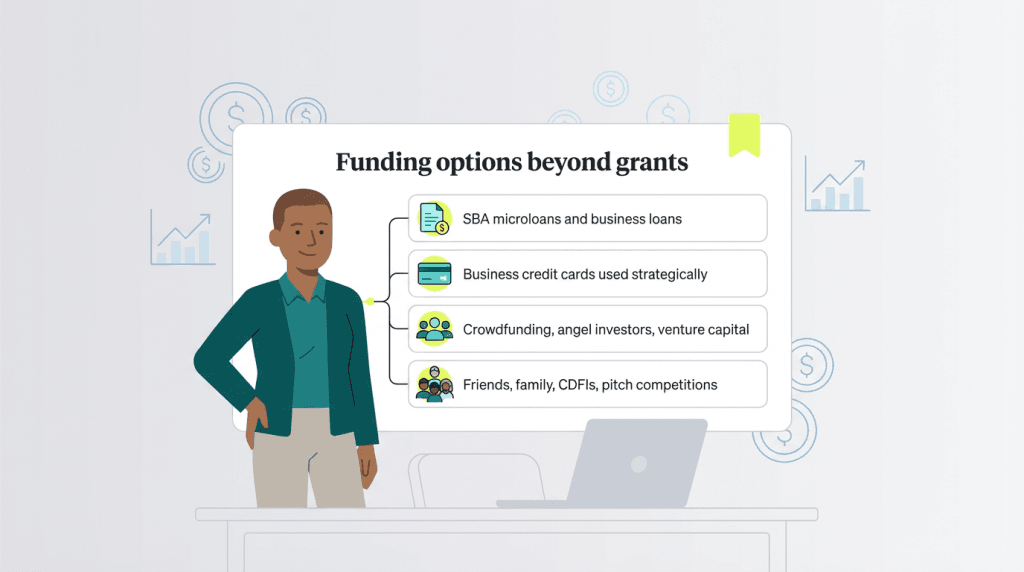 Funding options beyond grants

SBA microloans and business loans

Business credit cards used strategically

Crowdfunding, angel investors, venture capital

Friends, family, CDFIs, pitch competitions